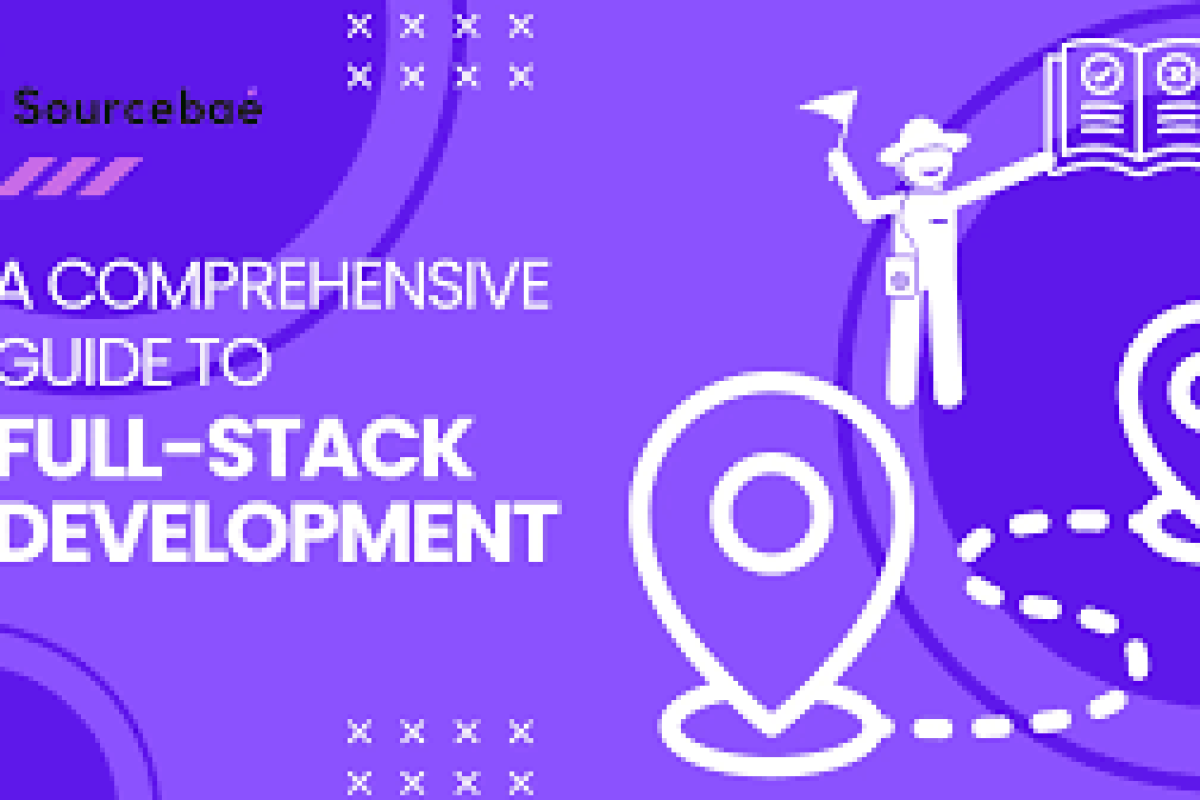 Sourcebae

A COMPREHENSIVE GUIDE TO
FULL-STACK DEVELOPMENT